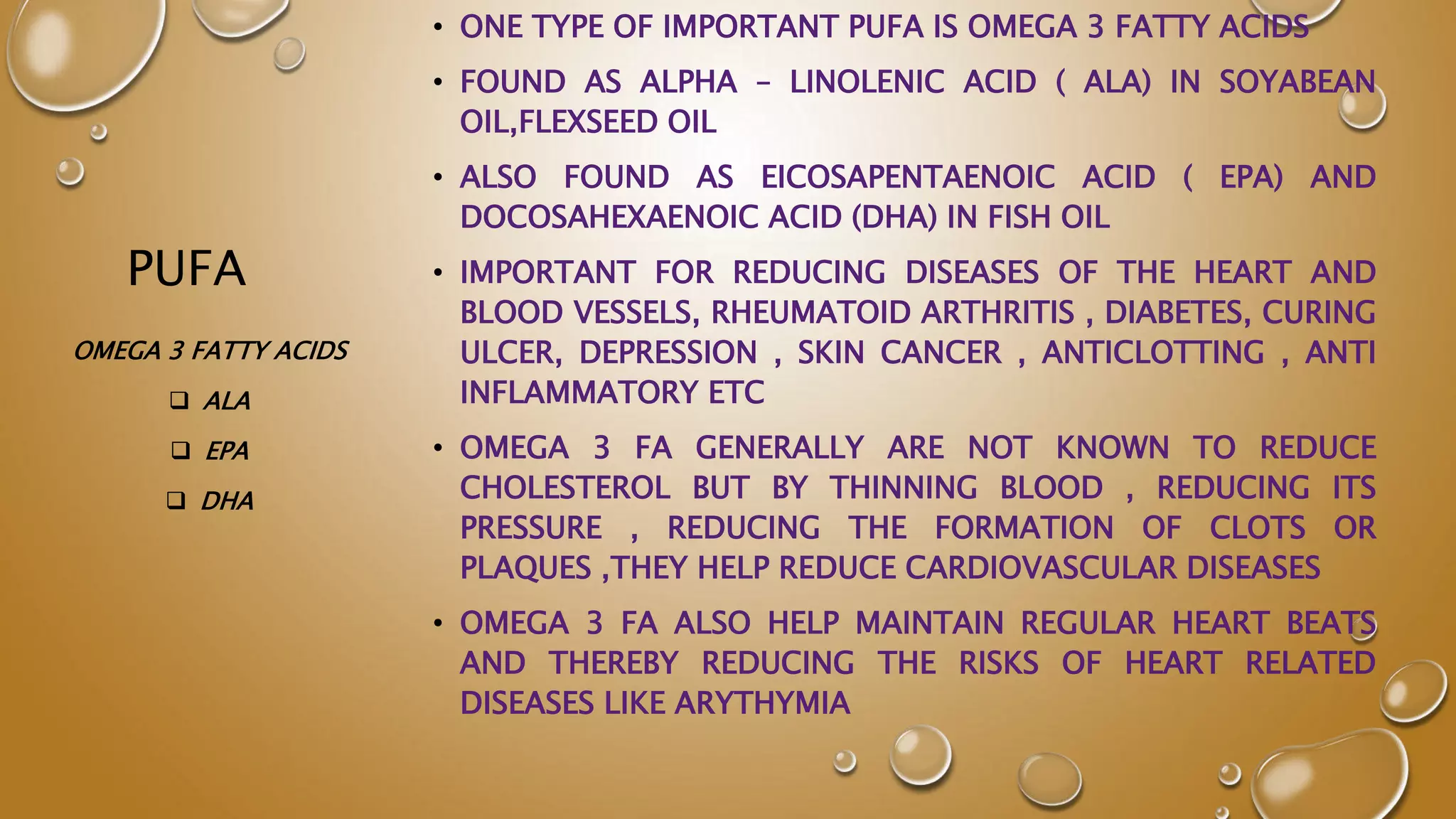 PUFA

OMEGA 3 FATTY ACIDS

❑ ALA

❑ EPA

❑ DHA

• ONE TYPE OF IMPORTANT PUFA IS OMEGA 3 FATTY ACIDS

• FOUND AS ALPHA – LINOLENIC ACID ( ALA) IN SOYABEAN OIL,FLEXSEED OIL

• ALSO FOUND AS EICOSAPENTAENOIC ACID ( EPA) AND DOCOSAHEXAENOIC ACID (DHA) IN FISH OIL

• IMPORTANT FOR REDUCING DISEASES OF THE HEART AND BLOOD VESSELS, RHEUMATOID ARTHRITIS , DIABETES, CURING ULCER, DEPRESSION , SKIN CANCER , ANTICLOTTING , ANTI INFLAMMATORY ETC

• OMEGA 3 FA GENERALLY ARE NOT KNOWN TO REDUCE CHOLESTEROL BUT BY THINNING BLOOD , REDUCING ITS PRESSURE , REDUCING THE FORMATION OF CLOTS OR PLAQUES ,THEY HELP REDUCE CARDIOVASCULAR DISEASES

• OMEGA 3 FA ALSO HELP MAINTAIN REGULAR HEART BEATS AND THEREBY REDUCING THE RISKS OF HEART RELATED DISEASES LIKE ARYTHYMIA